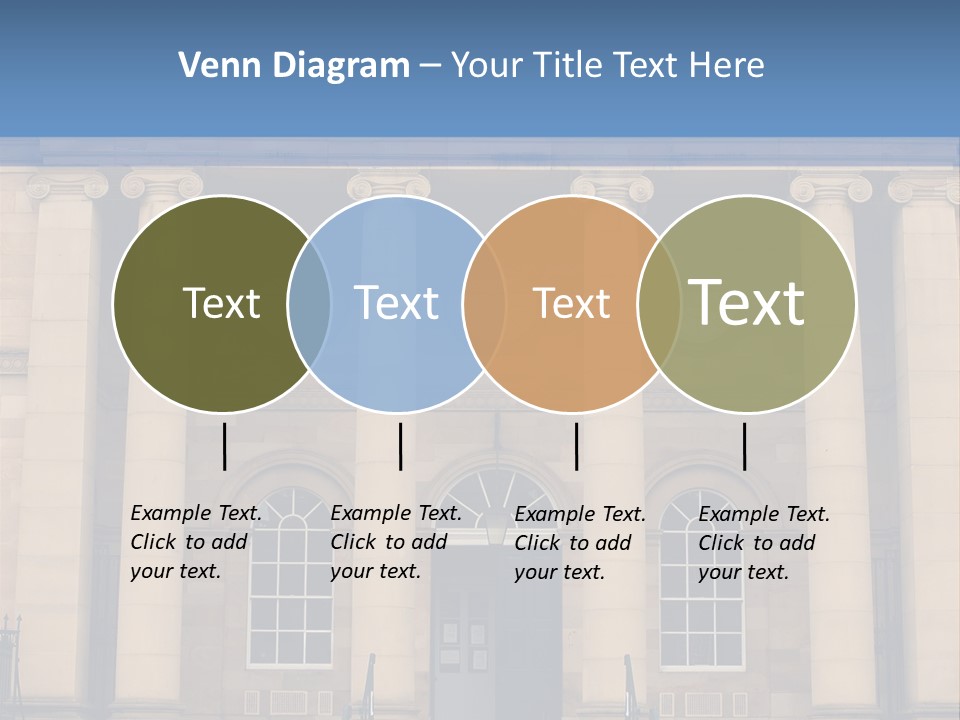 Venn Diagram – Your Title Text Here

Text

Text

Text

Text

Example Text. Click to add your text.

Example Text. Click to add your text.

Example Text. Click to add your text.

Example Text. Click to add your text.